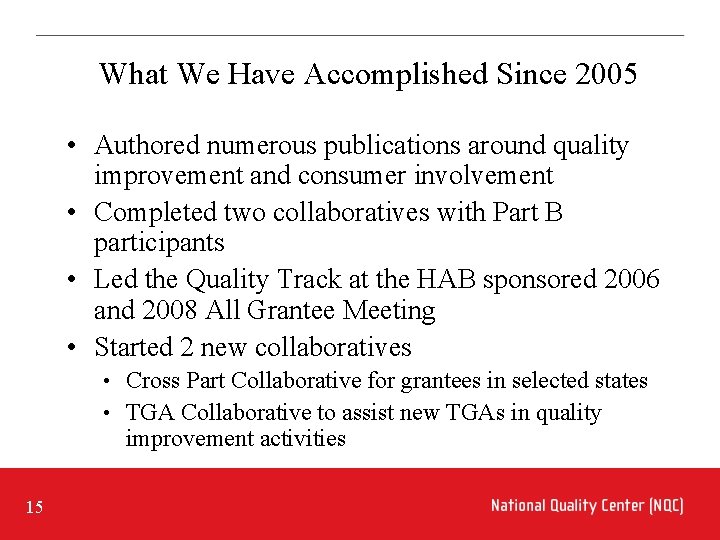 What We Have Accomplished Since 2005

• Authored numerous publications around quality improvement and consumer involvement
• Completed two collaboratives with Part B participants
• Led the Quality Track at the HAB sponsored 2006 and 2008 All Grantee Meeting
• Started 2 new collaboratives
  • Cross Part Collaborative for grantees in selected states
  • TGA Collaborative to assist new TGAs in quality improvement activities

15

National Quality Center (NQC)